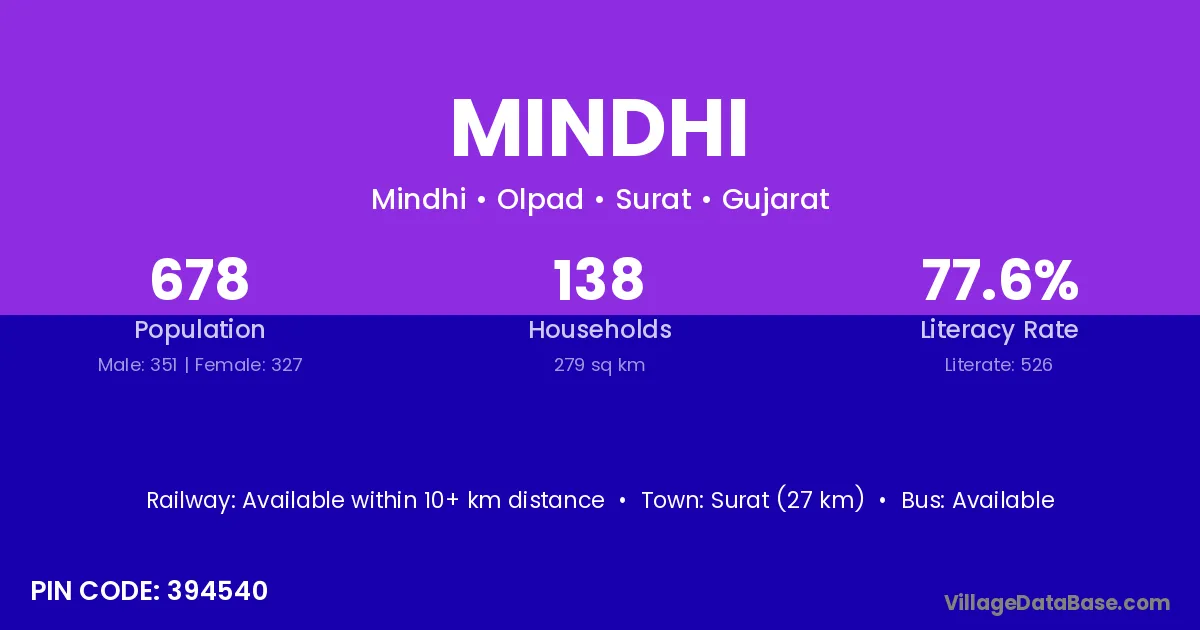 MINDHI

Mindhi • Olpad • Surat • Gujarat

678
Population
Male: 351 | Female: 327

138
Households
279 sq km

77.6%
Literacy Rate
Literate: 526

Railway: Available within 10+ km distance • Town: Surat (27 km) • Bus: Available

PIN CODE: 394540

VillageDataBase.com